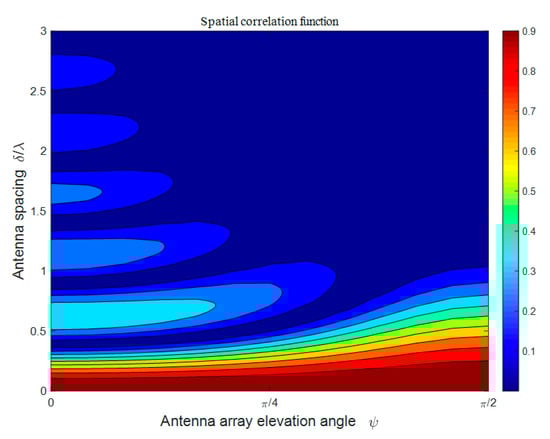 Spatial correlation function

Antenna spacing $\delta/\lambda$

3
2.5
2
1.5
1
0.5
0

0
$\pi/4$
$\pi/2$

Antenna array elevation angle $\psi$

0.9
0.8
0.7
0.6
0.5
0.4
0.3
0.2
0.1